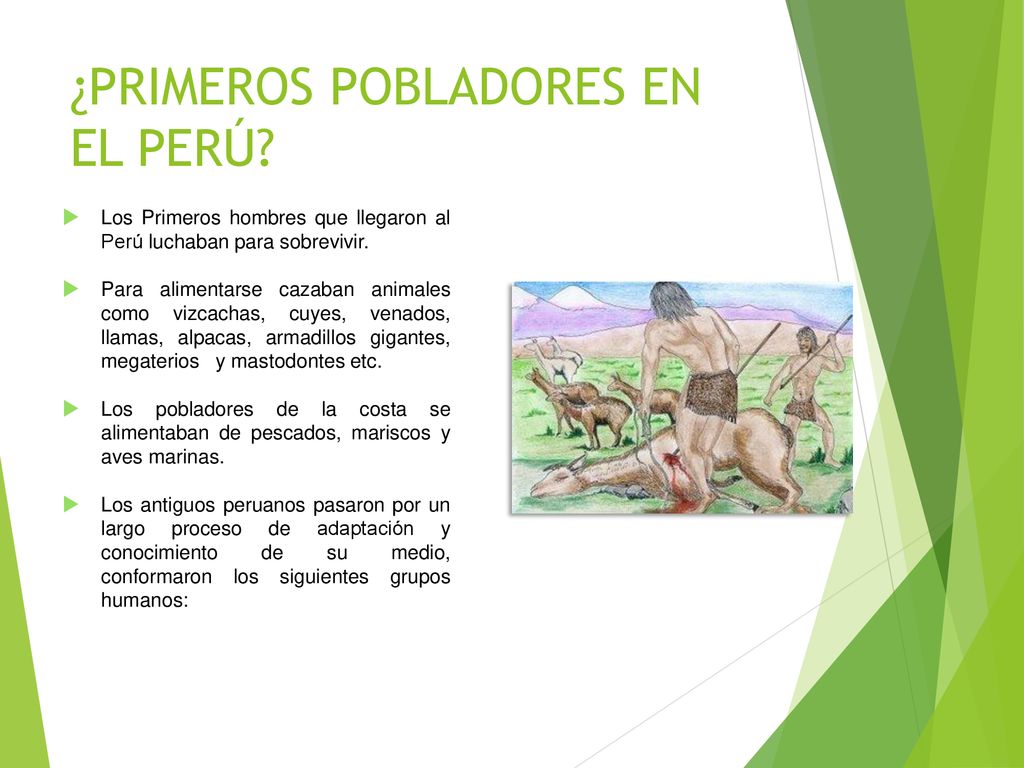 ¿PRIMEROS POBLADORES EN EL PERÚ?

Los Primeros hombres que llegaron al Perú luchaban para sobrevivir.

Para alimentarse cazaban animales como vizcachas, cuyes, venados, llamas, alpacas, armadillos gigantes, megaterios y mastodontes etc.

Los pobladores de la costa se alimentaban de pescados, mariscos y aves marinas.

Los antiguos peruanos pasaron por un largo proceso de adaptación y conocimiento de su medio, conformaron los siguientes grupos humanos: